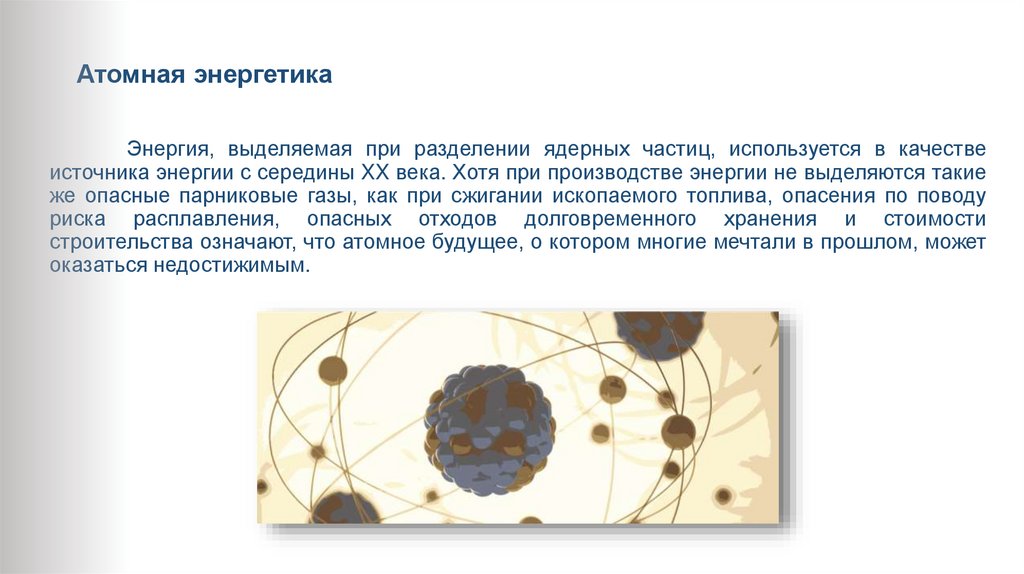 Атомная энергетика

Энергия, выделяемая при разделении ядерных частиц, используется в качестве источника энергии с середины XX века. Хотя при производстве энергии не выделяются такие же опасные парниковые газы, как при сжигании ископаемого топлива, опасения по поводу риска расплавления, опасных отходов долговременного хранения и стоимости строительства означают, что атомное будущее, о котором многие мечтали в прошлом, может оказаться недостижимым.